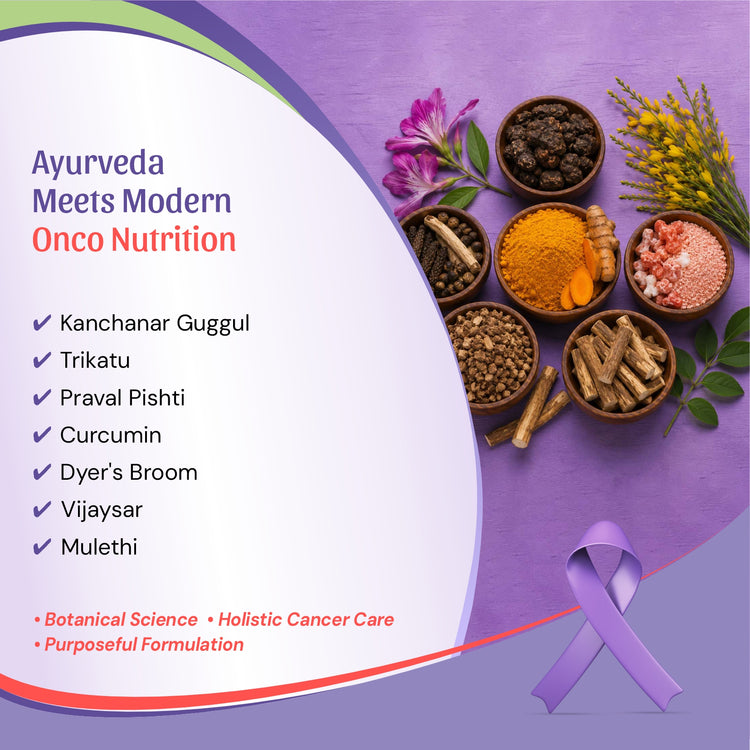 Ayurveda Meets Modern Onco Nutrition

✔ Kanchanar Guggul
✔ Trikatu
✔ Praval Pishti
✔ Curcumin
✔ Dyer's Broom
✔ Vijaysar
✔ Mulethi

• Botanical Science • Holistic Cancer Care
• Purposeful Formulation